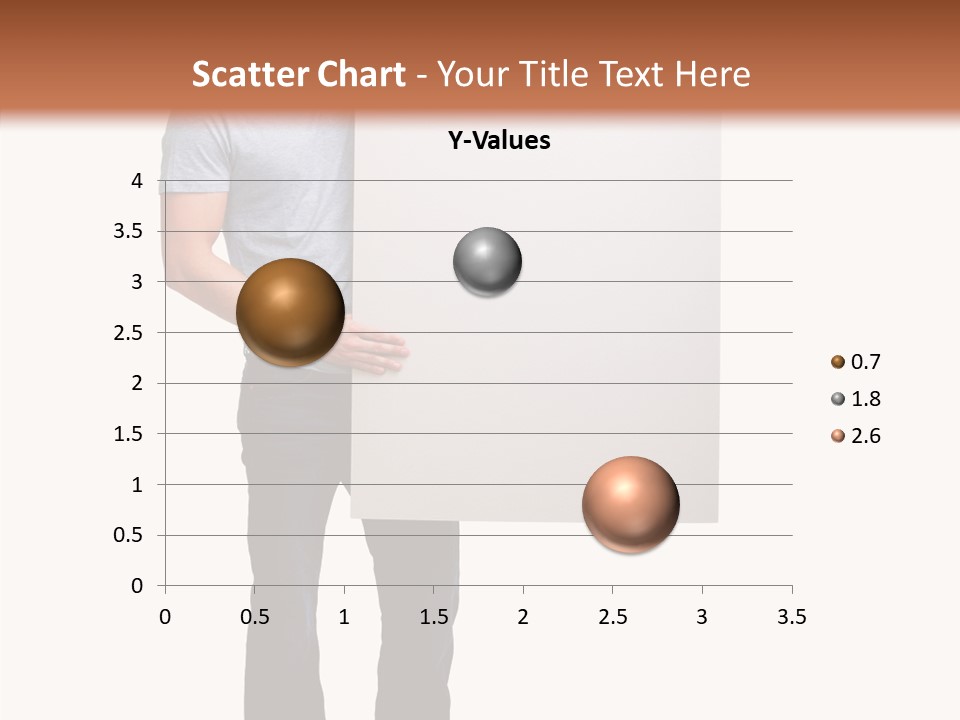 Scatter Chart - Your Title Text Here

Y-Values

4
3.5
3
2.5
2
1.5
1
0.5
0

0 0.5 1 1.5 2 2.5 3 3.5

0.7
1.8
2.6